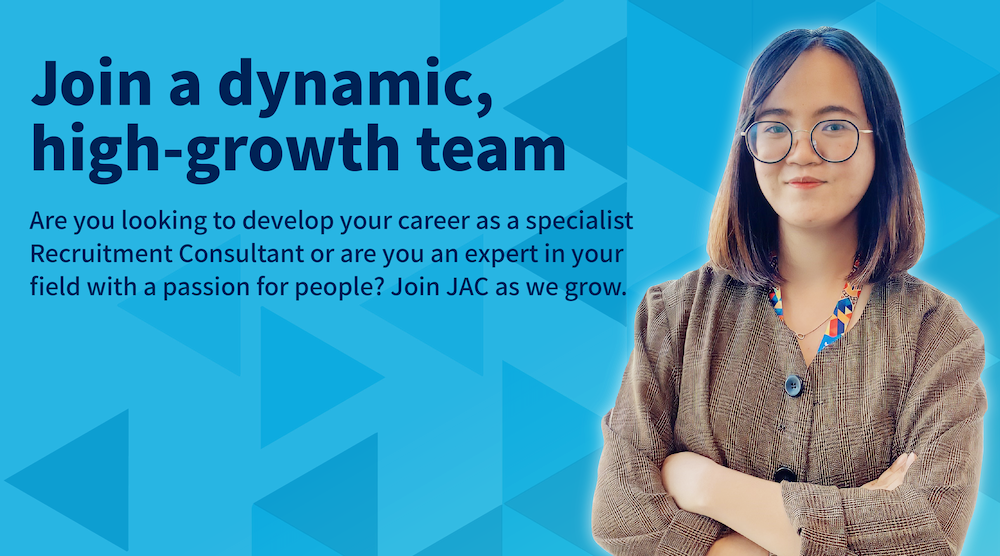 Join a dynamic, high-growth team

Are you looking to develop your career as a specialist Recruitment Consultant or are you an expert in your field with a passion for people? Join JAC as we grow.